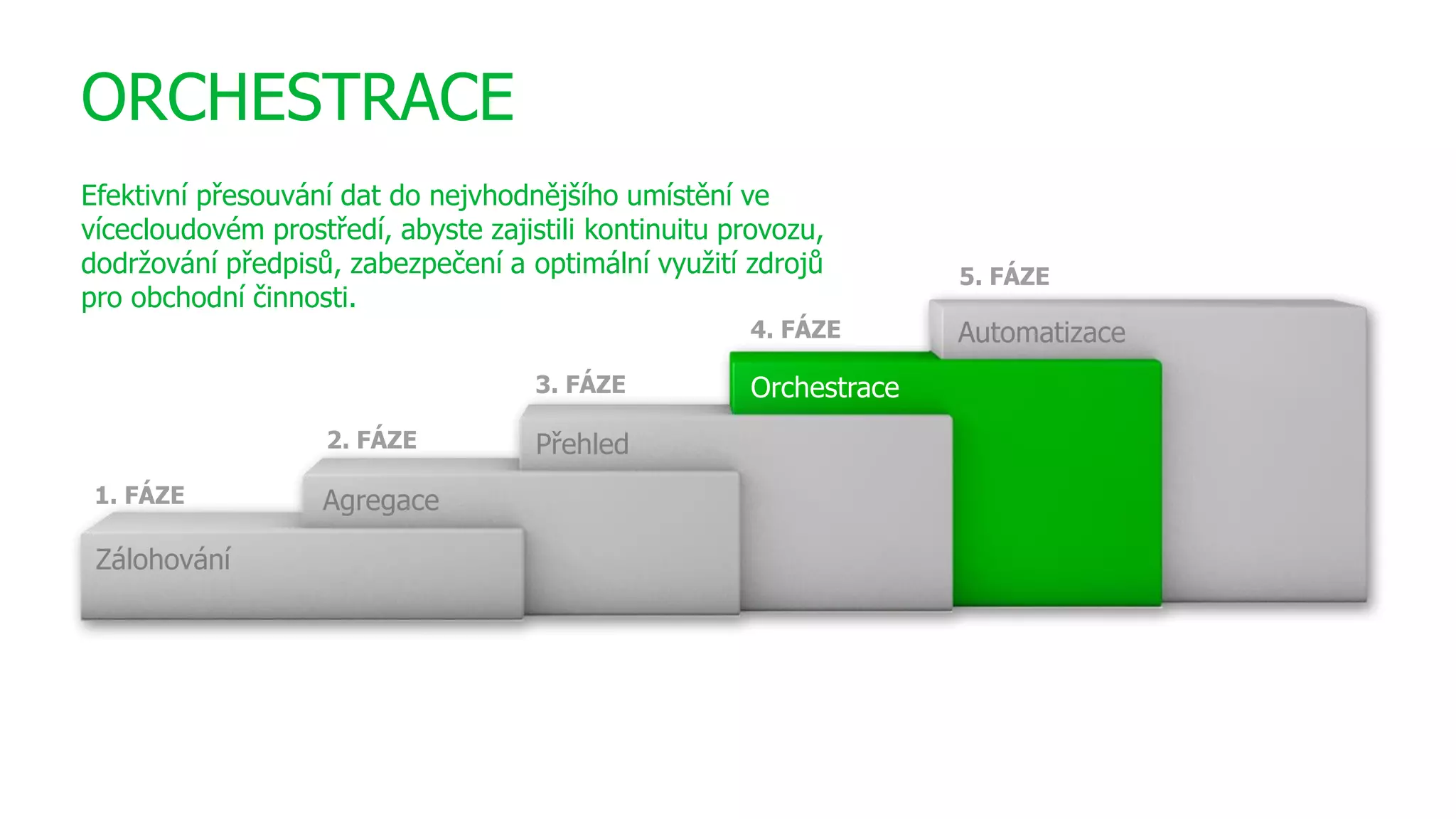 ORCHESTRACE

Efektivní přesouvání dat do nejvhodnějšího umístění ve vícecloudovém prostředí, abyste zajistili kontinuitu provozu, dodržování předpisů, zabezpečení a optimální využití zdrojů pro obchodní činnosti.

1. FÁZE
Zálohování

2. FÁZE
Agregace

3. FÁZE
Přehled

4. FÁZE
Orchestrace

5. FÁZE
Automatizace